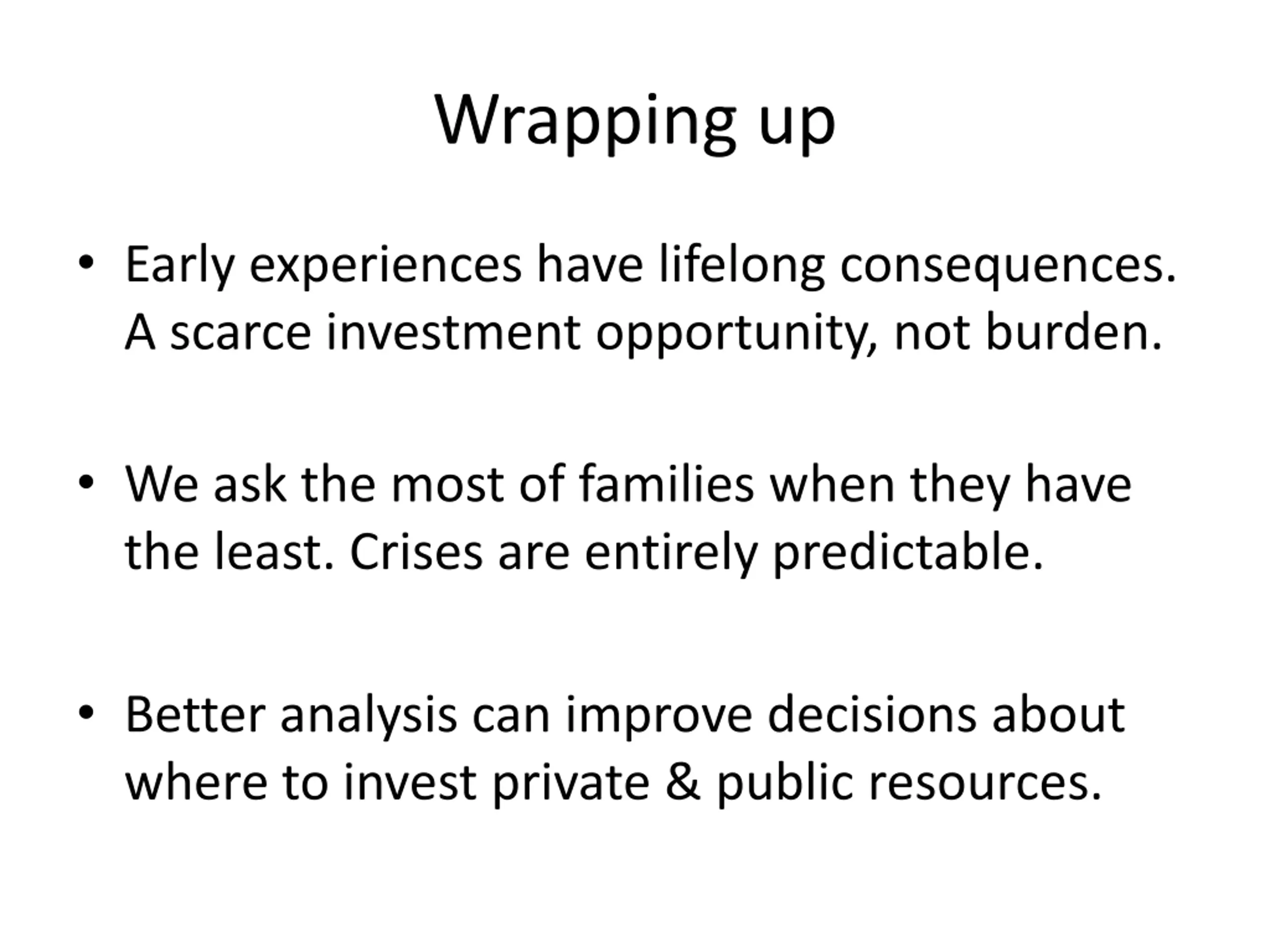 Wrapping up

• Early experiences have lifelong consequences. A scarce investment opportunity, not burden.

• We ask the most of families when they have the least. Crises are entirely predictable.

• Better analysis can improve decisions about where to invest private & public resources.